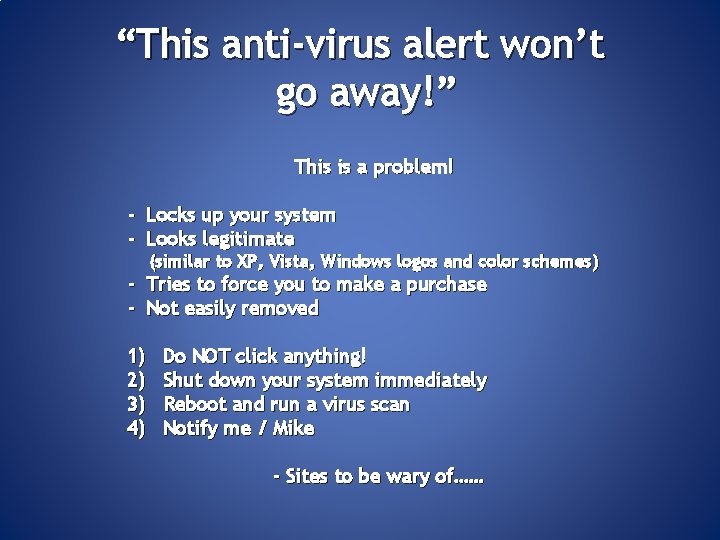 “This anti-virus alert won’t go away!”

This is a problem!

- Locks up your system
- Looks legitimate
(similar to XP, Vista, Windows logos and color schemes)
- Tries to force you to make a purchase
- Not easily removed

1) Do NOT click anything!
2) Shut down your system immediately
3) Reboot and run a virus scan
4) Notify me / Mike

- Sites to be wary of……